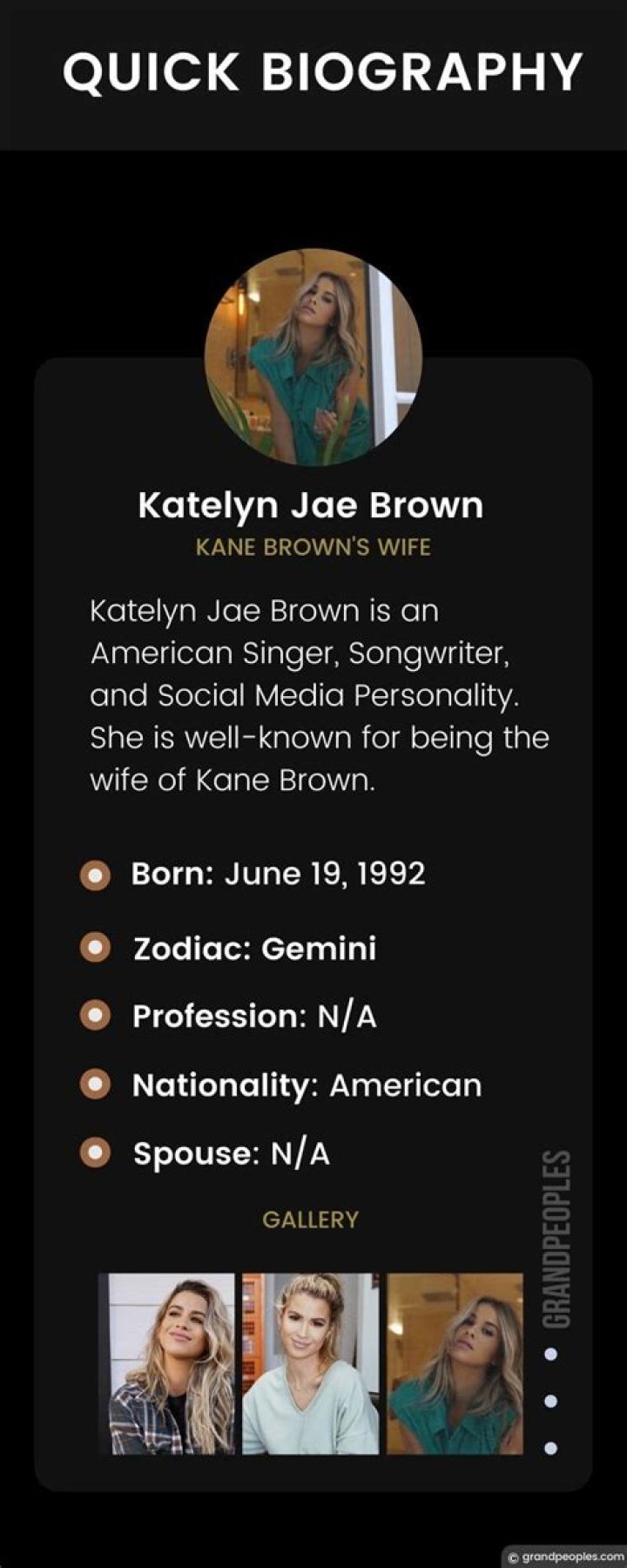 QUICK BIOGRAPHY

Katelyn Jae Brown
KANE BROWN'S WIFE

Katelyn Jae Brown is an American Singer, Songwriter, and Social Media Personality. She is well-known for being the wife of Kane Brown.

Born: June 19, 1992

Zodiac: Gemini

Profession: N/A

Nationality: American

Spouse: N/A

GALLERY

GRANDPEOPLES

© grandpeoples.com